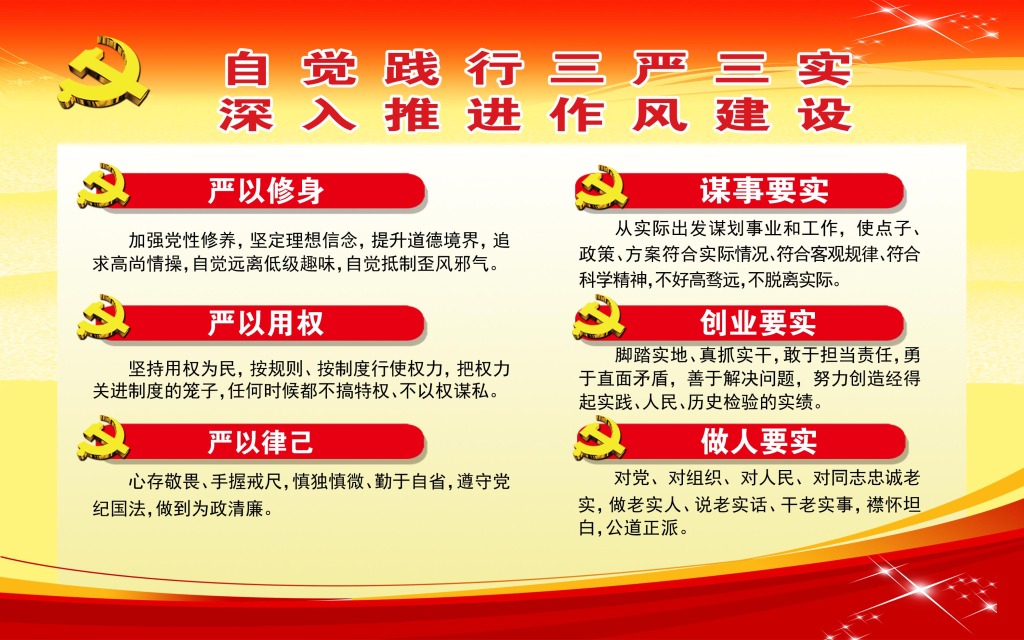 自觉践行三严三实
深入推进作风建设

严以修身

加强党性修养，坚定理想信念，提升道德境界，追求高尚情操，自觉远离低级趣味，自觉抵制歪风邪气。

严以用权

坚持用权为民，按规则、按制度行使权力，把权力关进制度的笼子，任何时候都不搞特权、不以权谋私。

严以律己

心存敬畏、手握戒尺，慎独慎微、勤于自省，遵守党纪国法，做到为政清廉。

谋事要实

从实际出发谋划事业和工作，使点子、政策、方案符合实际情况、符合客观规律、符合科学精神，不好高骛远，不脱离实际。

创业要实

脚踏实地、真抓实干，敢于担当责任，勇于直面矛盾，善于解决问题，努力创造经得起实践、人民、历史检验的实绩。

做人要实

对党、对组织、对人民、对同志忠诚老实，做老实人、说老实话、干老实事，襟怀坦白，公道正派。